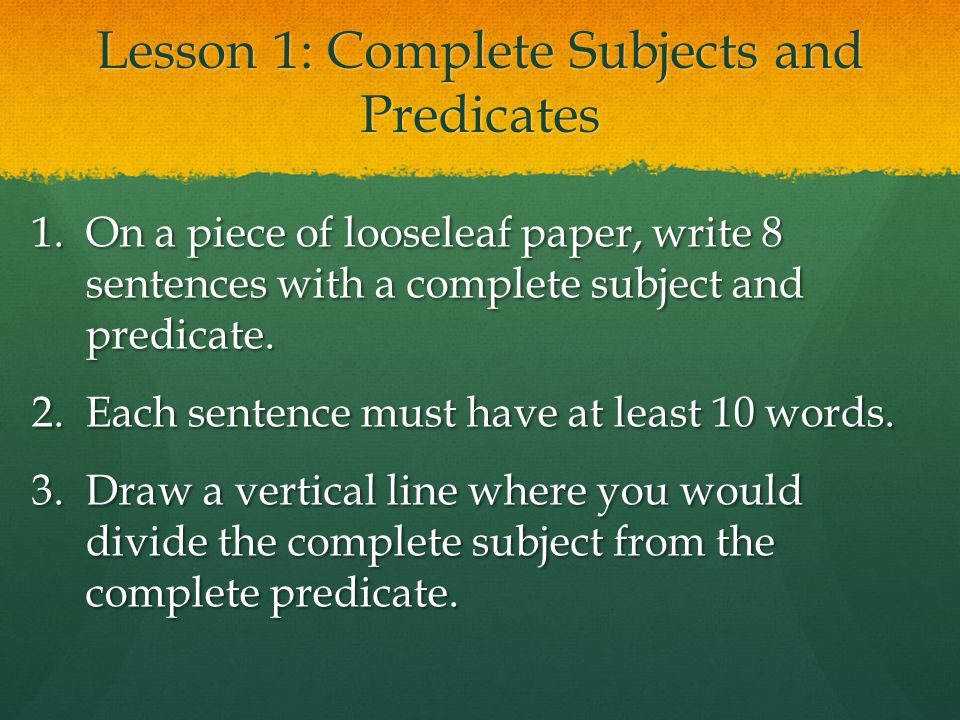 Lesson 1: Complete Subjects and Predicates

1. On a piece of looseleaf paper, write 8 sentences with a complete subject and predicate.

2. Each sentence must have at least 10 words.

3. Draw a vertical line where you would divide the complete subject from the complete predicate.